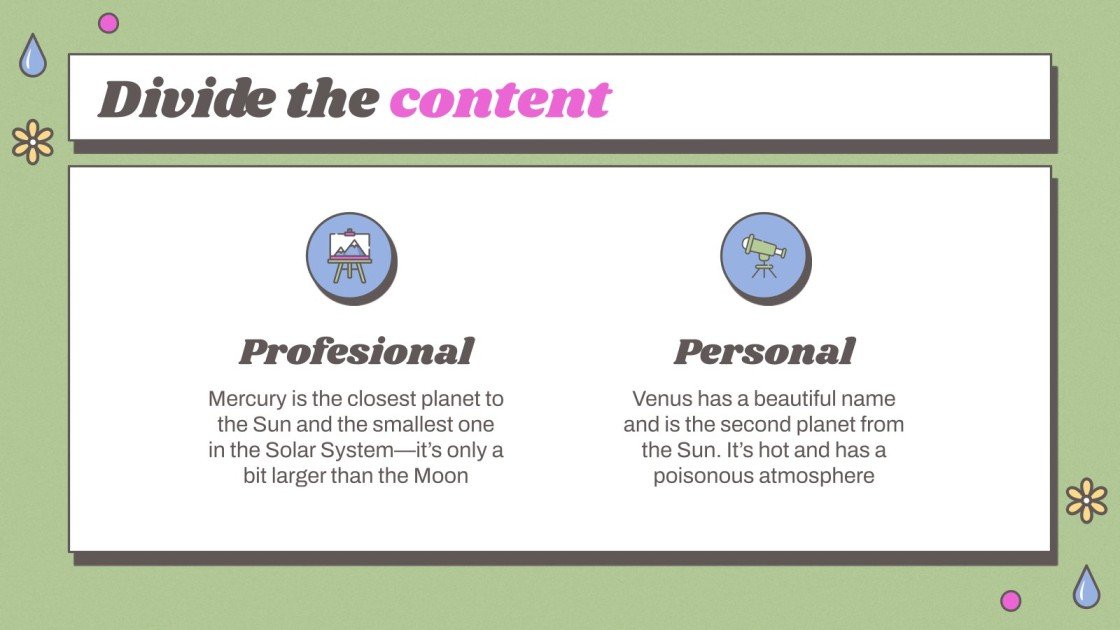 Divide the content

Profesional

Mercury is the closest planet to the Sun and the smallest one in the Solar System—it's only a bit larger than the Moon

Personal

Venus has a beautiful name and is the second planet from the Sun. It's hot and has a poisonous atmosphere